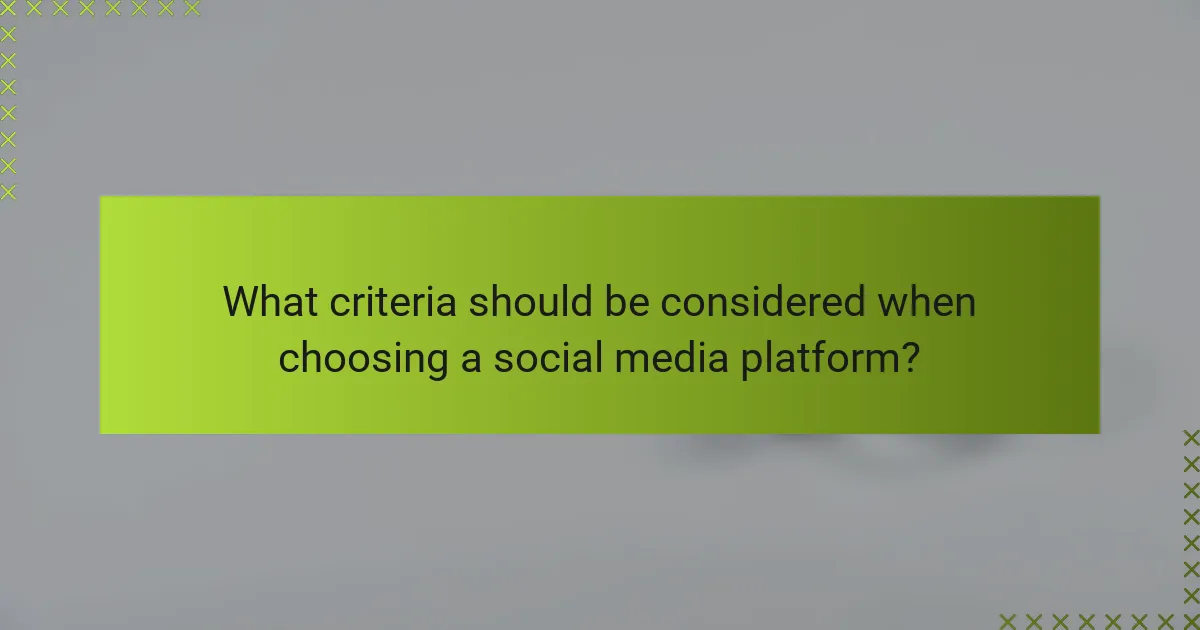 What criteria should be considered when choosing a social media platform?